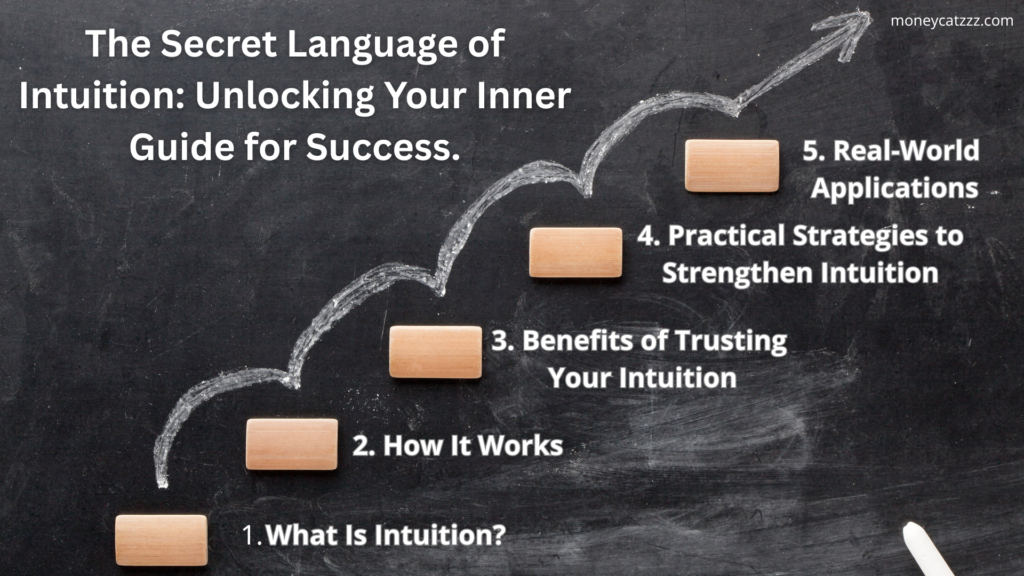 The Secret Language of Intuition: Unlocking Your Inner Guide for Success.

moneycatzzz.com

5. Real-World Applications

4. Practical Strategies to Strengthen Intuition

3. Benefits of Trusting Your Intuition

2. How It Works

1. What Is Intuition?